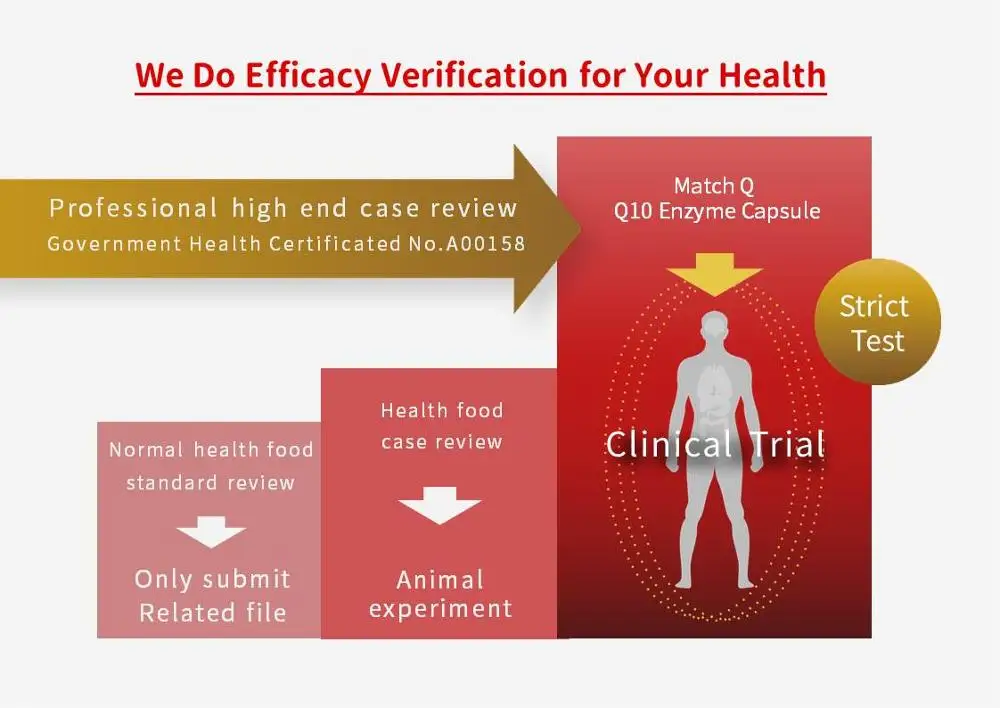 We Do Efficacy Verification for Your Health

Professional high end case review
Government Health Certificated No.A00158

Match Q
Q10 Enzyme Capsule

Strict Test

Clinical Trial

Health food case review

Animal experiment

Normal health food standard review

Only submit Related file